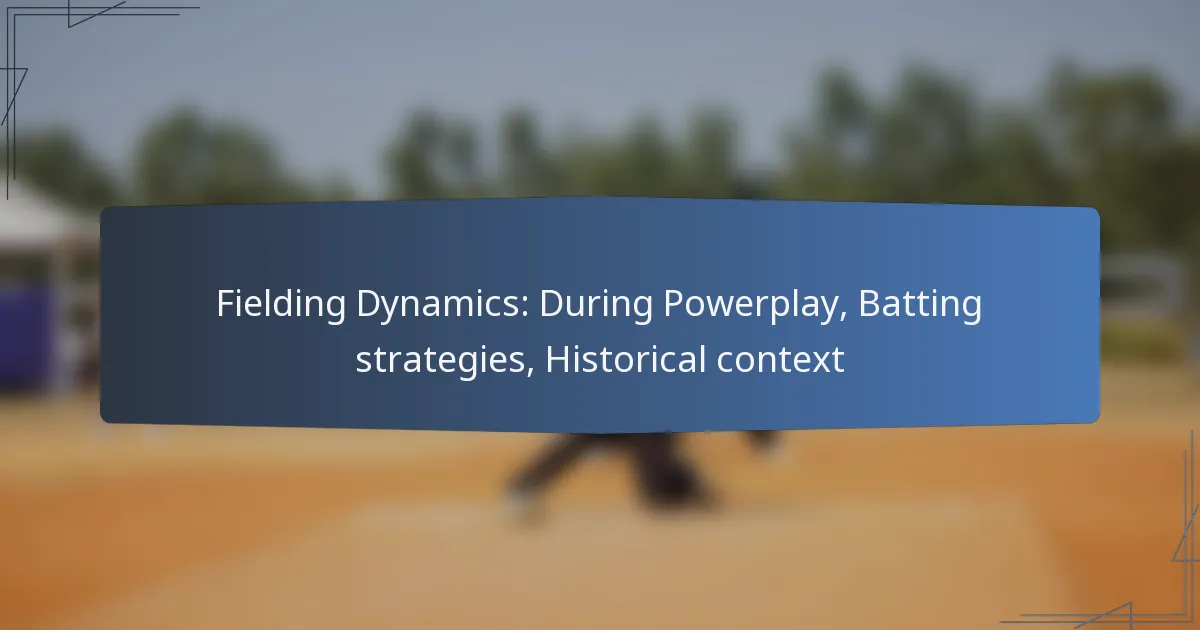 Fielding Dynamics: During Powerplay, Batting strategies, Historical context